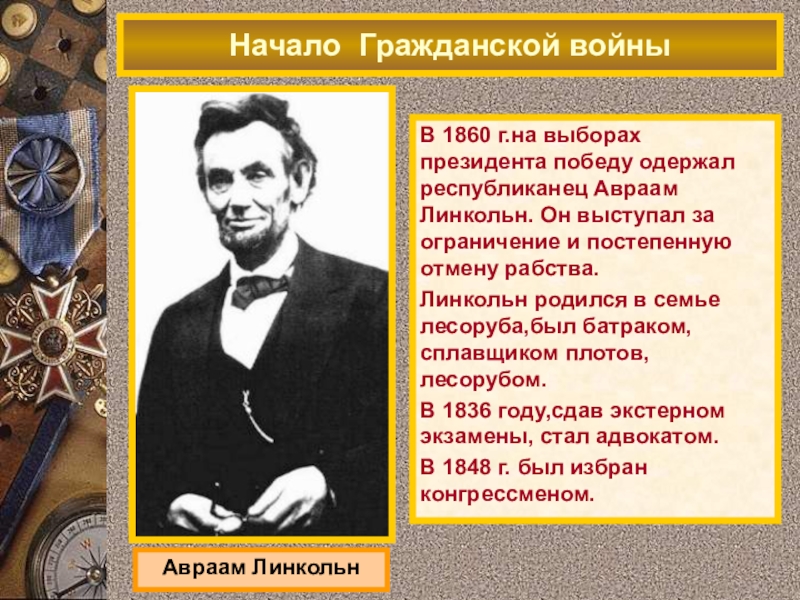 Начало Гражданской войны

В 1860 г.на выборах президента победу одержал республиканец Авраам Линкольн. Он выступал за ограничение и постепенную отмену рабства.

Линкольн родился в семье лесоруба,был батраком, сплавщиком плотов, лесорубом.

В 1836 году,сдав экстерном экзамены, стал адвокатом.

В 1848 г. был избран конгрессменом.

Авраам Линкольн